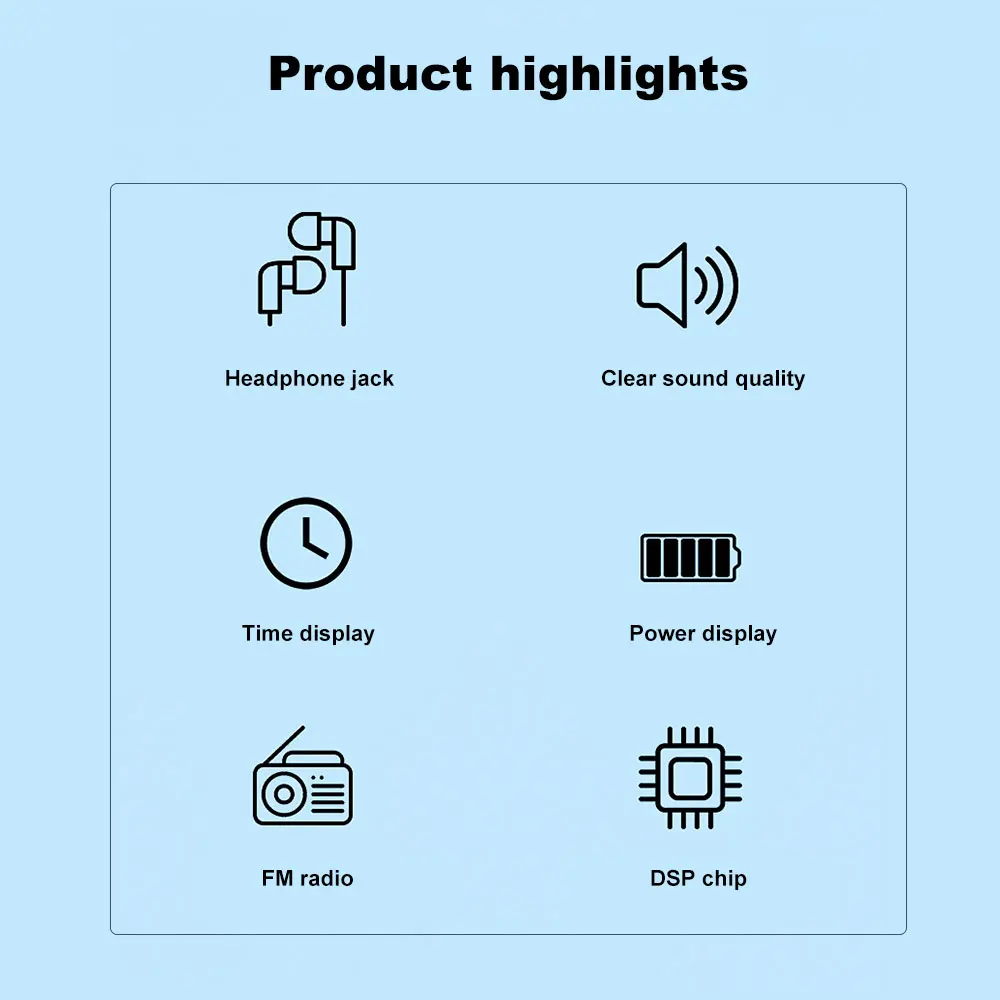 Product highlights

Headphone jack

Clear sound quality

Time display

Power display

FM radio

DSP chip